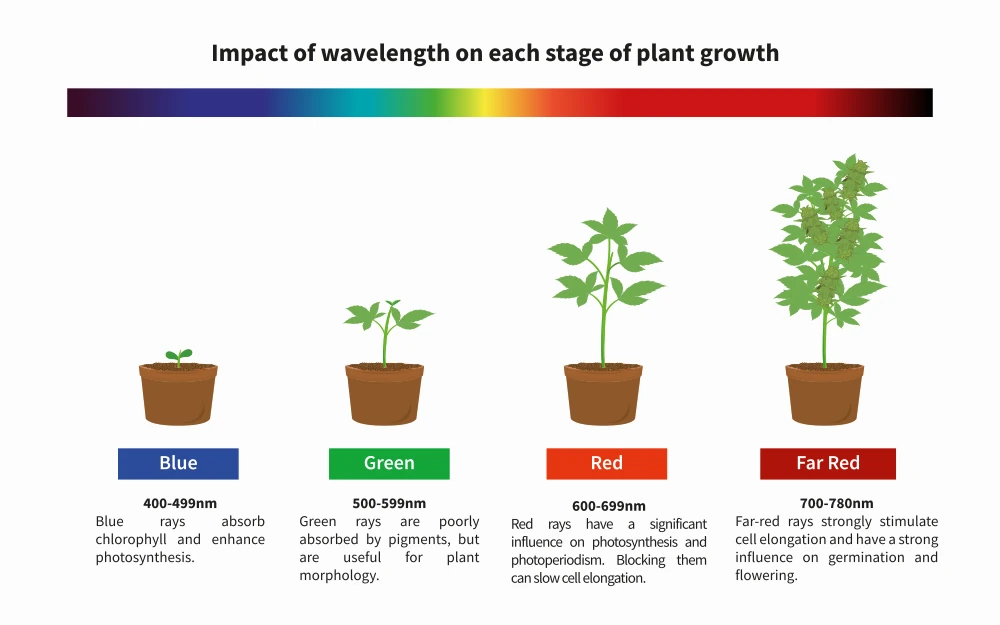 Impact of wavelength on each stage of plant growth

Blue

400-499nm
Blue rays absorb chlorophyll and enhance photosynthesis.

Green

500-599nm
Green rays are poorly absorbed by pigments, but are useful for plant morphology.

Red

600-699nm
Red rays have a significant influence on photosynthesis and photoperiodism. Blocking them can slow cell elongation.

Far Red

700-780nm
Far-red rays strongly stimulate cell elongation and have a strong influence on germination and flowering.